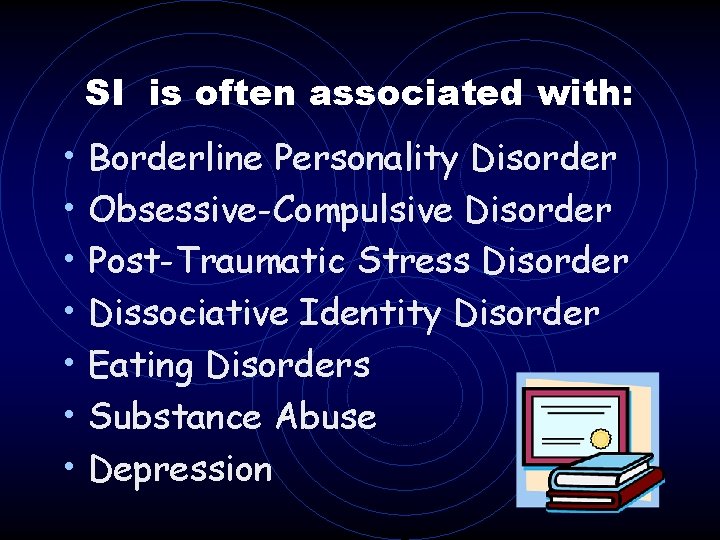 SI is often associated with:

• Borderline Personality Disorder
• Obsessive-Compulsive Disorder
• Post-Traumatic Stress Disorder
• Dissociative Identity Disorder
• Eating Disorders
• Substance Abuse
• Depression